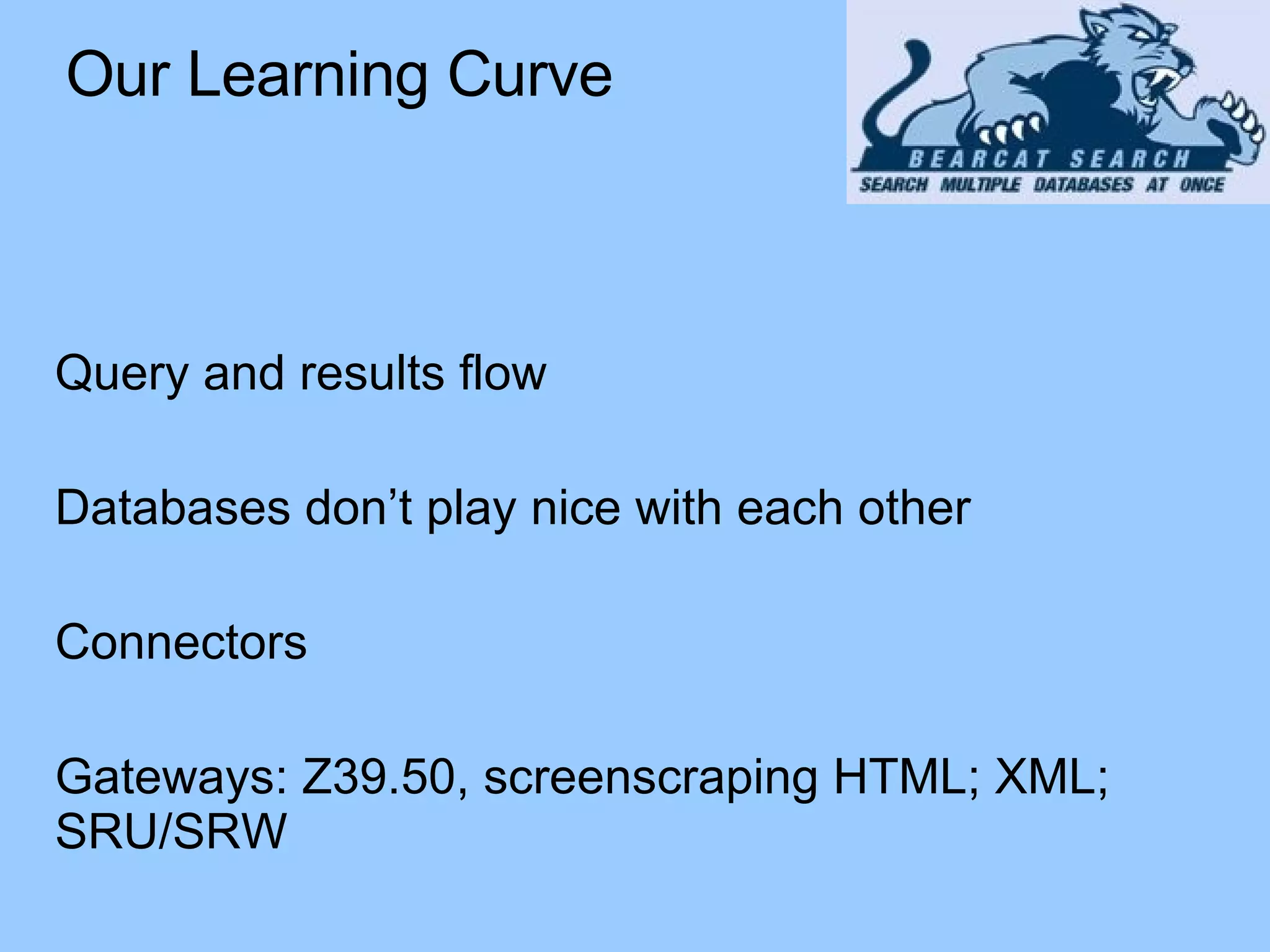 Our Learning Curve

BEARCAT SEARCH
SEARCH MULTIPLE DATABASES AT ONCE

Query and results flow

Databases don’t play nice with each other

Connectors

Gateways: Z39.50, screenscraping HTML; XML; SRU/SRW